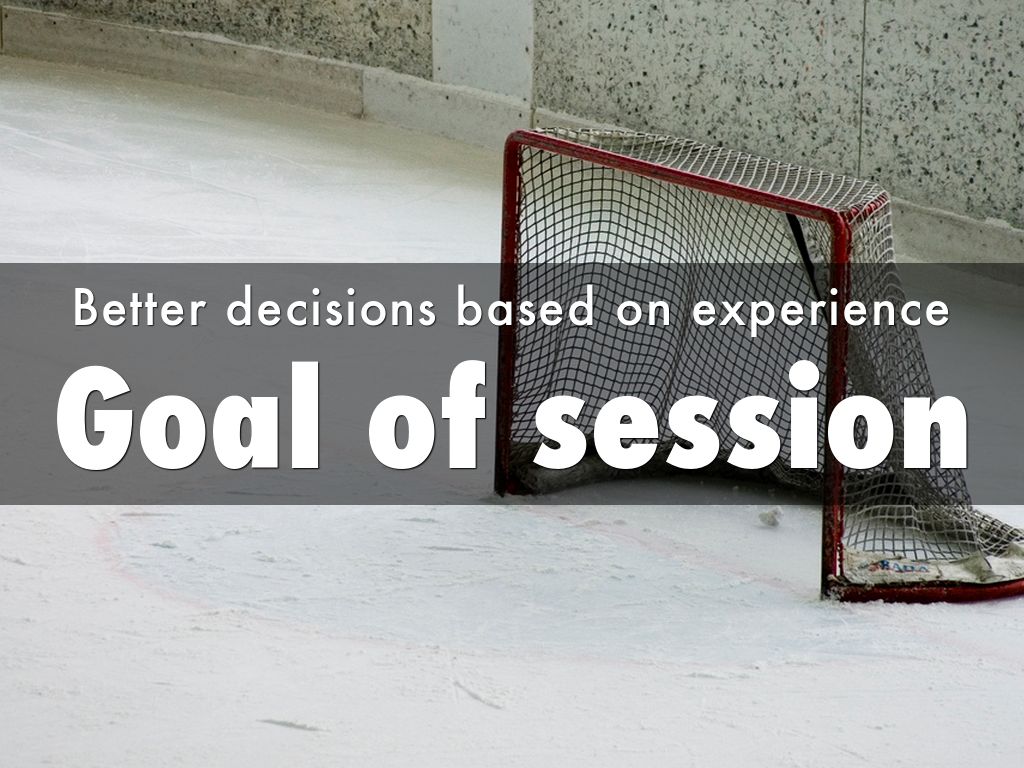 Better decisions based on experience

Goal of session